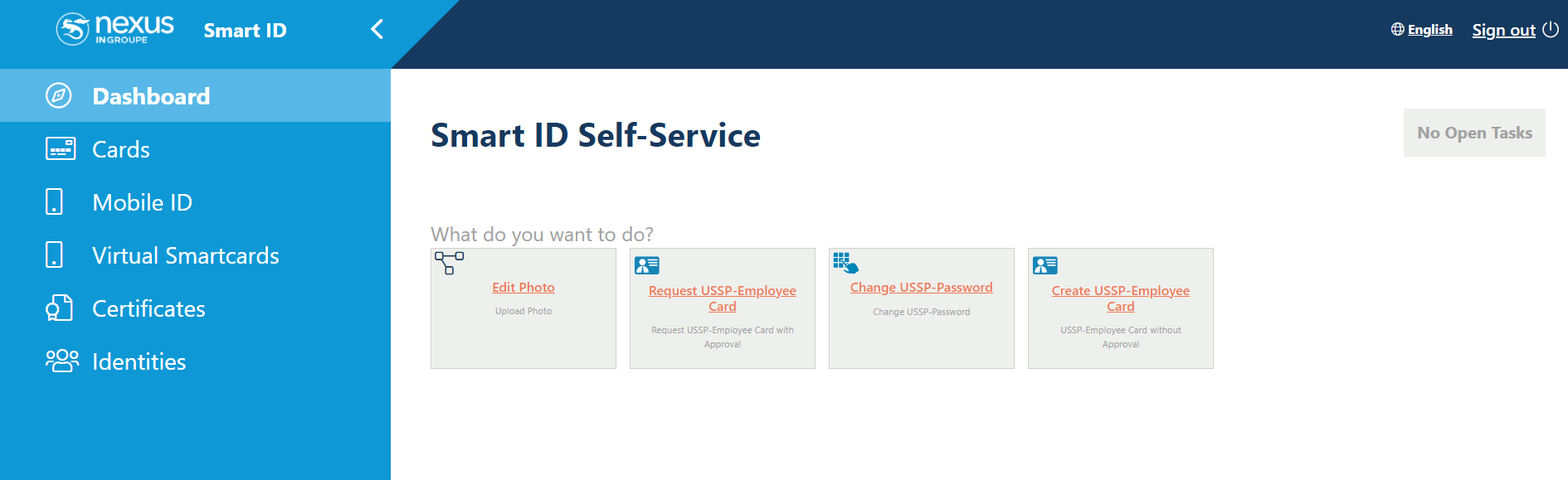 nexus INGROUPE Smart ID

English Sign out

Dashboard
Cards
Mobile ID
Virtual Smartcards
Certificates
Identities

Smart ID Self-Service

No Open Tasks

What do you want to do?

Edit Photo
Upload Photo

Request USSP-Employee Card
Request USSP-Employee Card with Approval

Change USSP-Password
Change USSP-Password

Create USSP-Employee Card
USSP-Employee Card without Approval